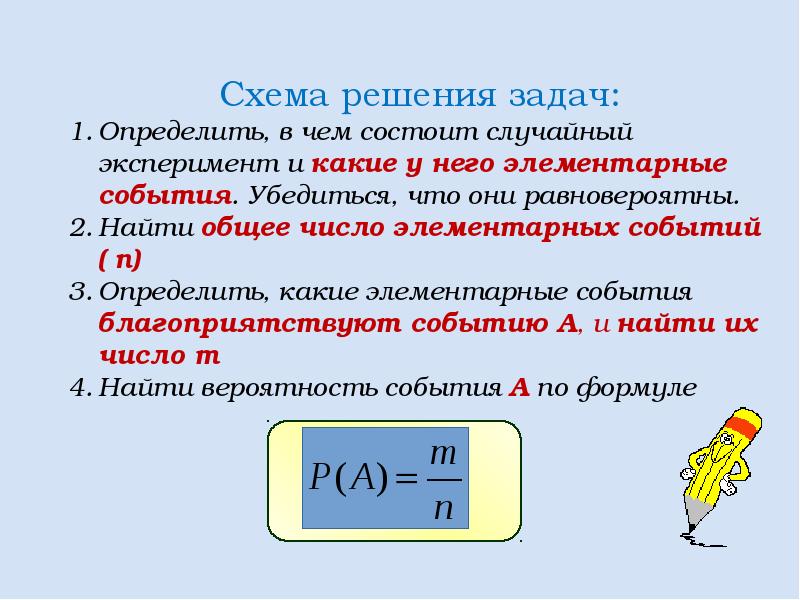 Схема решения задач:

1. Определить, в чем состоит случайный эксперимент и какие у него элементарные события. Убедиться, что они равновероятны.
2. Найти общее число элементарных событий ( n)
3. Определить, какие элементарные события благоприятствуют событию А, и найти их число m
4. Найти вероятность события А по формуле

$P(A)=\frac{m}{n}$